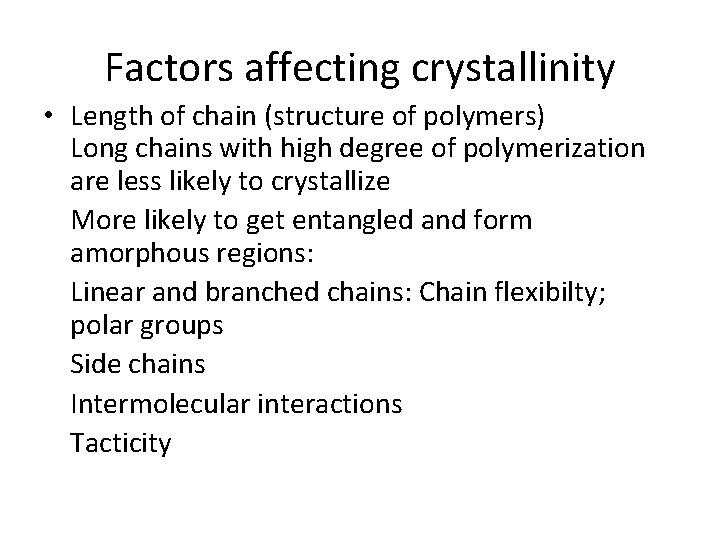 Factors affecting crystallinity

• Length of chain (structure of polymers)
Long chains with high degree of polymerization are less likely to crystallize

More likely to get entangled and form amorphous regions:

Linear and branched chains: Chain flexibilty; polar groups

Side chains

Intermolecular interactions

Tacticity